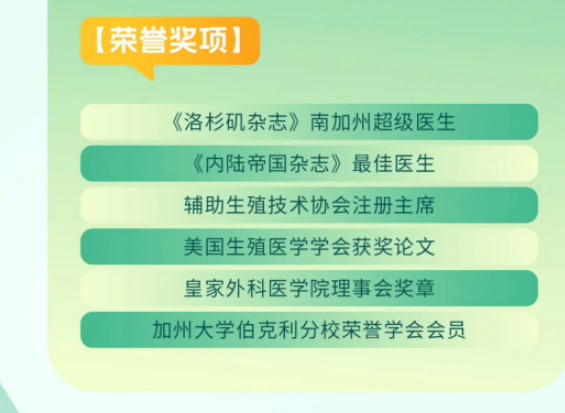 【荣誉奖项】

《洛杉矶杂志》南加州超级医生

《内陆帝国杂志》最佳医生

辅助生殖技术协会注册主席

美国生殖医学学会获奖论文

皇家外科医学院理事会奖章

加州大学伯克利分校荣誉学会会员